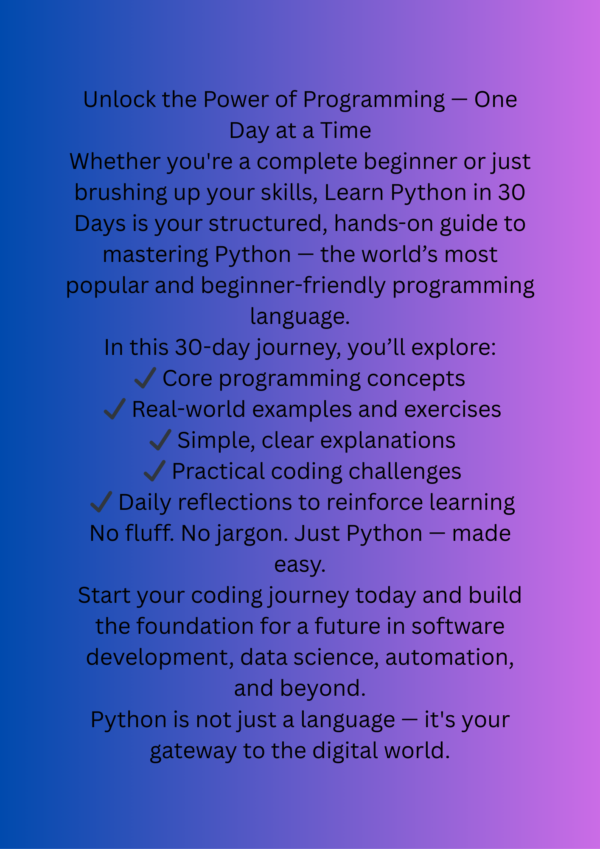 Unlock the Power of Programming — One Day at a Time
Whether you're a complete beginner or just brushing up your skills, Learn Python in 30 Days is your structured, hands-on guide to mastering Python — the world’s most popular and beginner-friendly programming language.
In this 30-day journey, you’ll explore:
✔ Core programming concepts
✔ Real-world examples and exercises
✔ Simple, clear explanations
✔ Practical coding challenges
✔ Daily reflections to reinforce learning
No fluff. No jargon. Just Python — made easy.
Start your coding journey today and build the foundation for a future in software development, data science, automation, and beyond.
Python is not just a language — it's your gateway to the digital world.